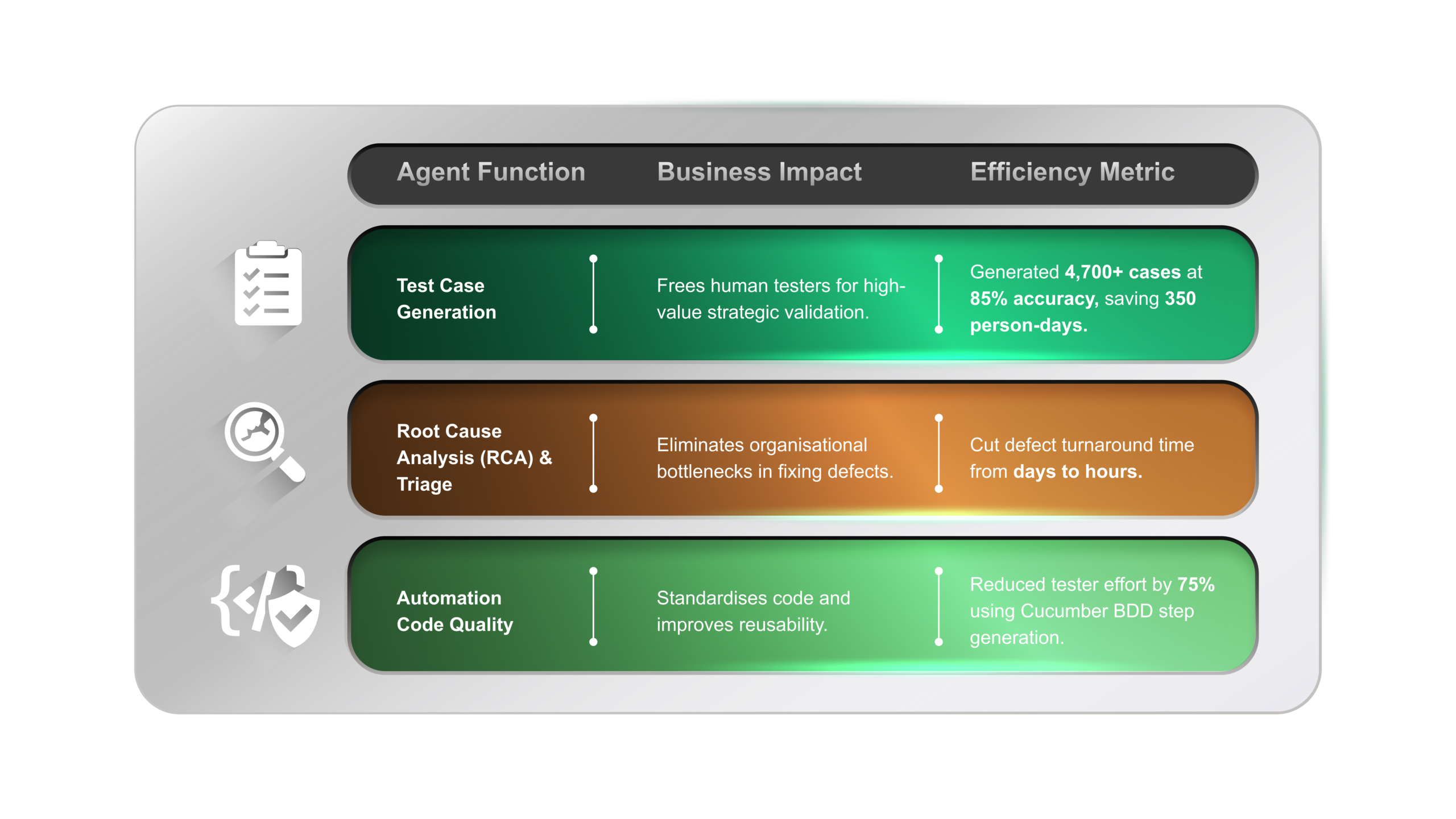 | Agent Function | Business Impact | Efficiency Metric |
|---|---|---|
| Test Case Generation | Frees human testers for high-value strategic validation. | Generated 4,700+ cases at 85% accuracy, saving 350 person-days. |
| Root Cause Analysis (RCA) & Triage | Eliminates organisational bottlenecks in fixing defects. | Cut defect turnaround time from days to hours. |
| Automation Code Quality | Standardises code and improves reusability. | Reduced tester effort by 75% using Cucumber BDD step generation. |